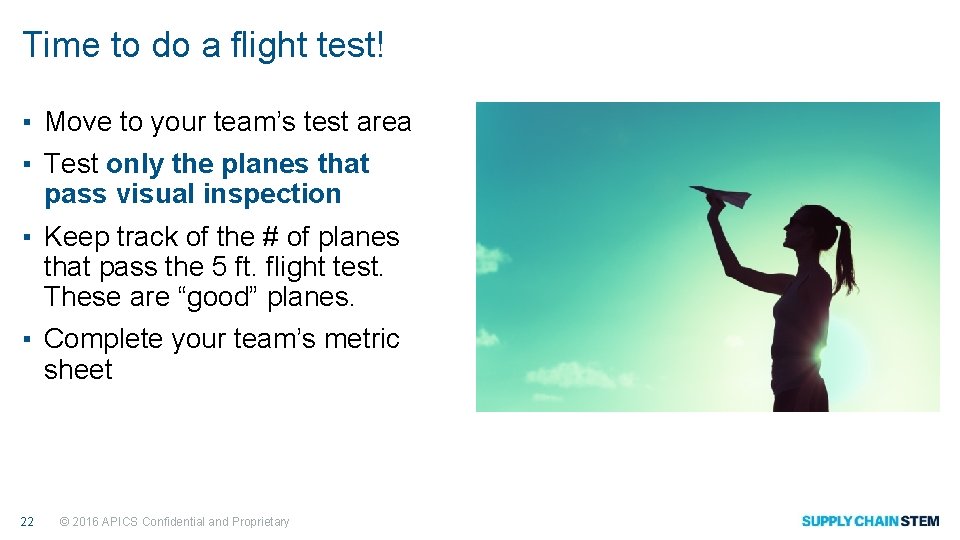 Time to do a flight test!

▪ Move to your team's test area

▪ Test only the planes that pass visual inspection

▪ Keep track of the # of planes that pass the 5 ft. flight test. These are "good" planes.

▪ Complete your team's metric sheet

22 © 2016 APICS Confidential and Proprietary

SUPPLY CHAIN STEM